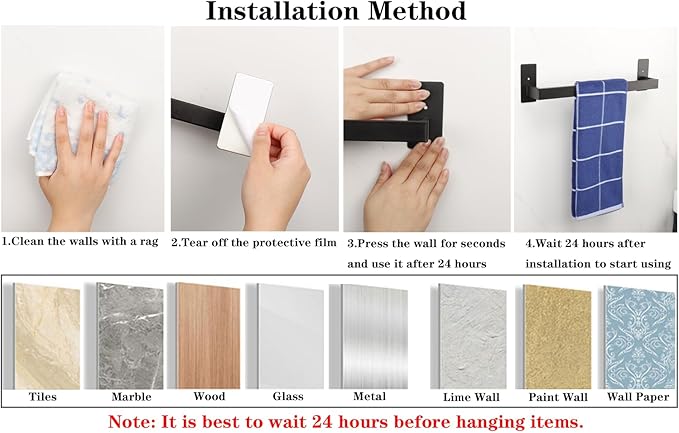 Installation Method

1.Clean the walls with a rag

2.Tear off the protective film

3.Press the wall for seconds and use it after 24 hours

4.Wait 24 hours after installation to start using

Tiles

Marble

Wood

Glass

Metal

Lime Wall

Paint Wall

Wall Paper

Note: It is best to wait 24 hours before hanging items.